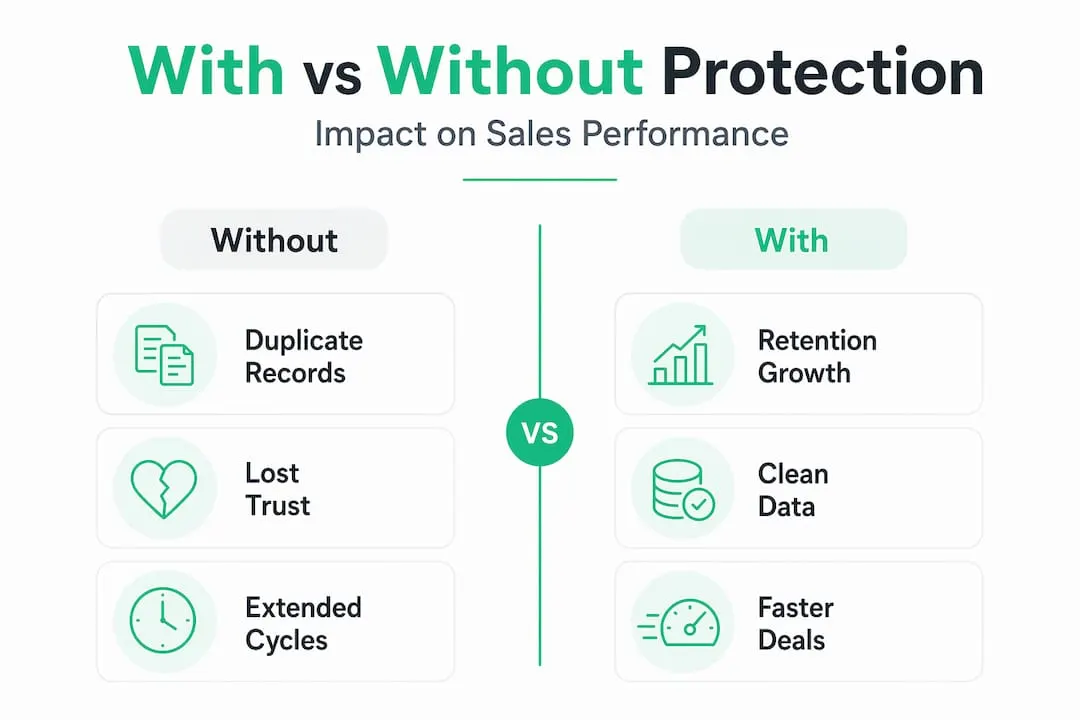 With vs Without Protection

Impact on Sales Performance

Without

Duplicate Records

Lost Trust

Extended Cycles

VS

With

Retention Growth

Clean Data

Faster Deals